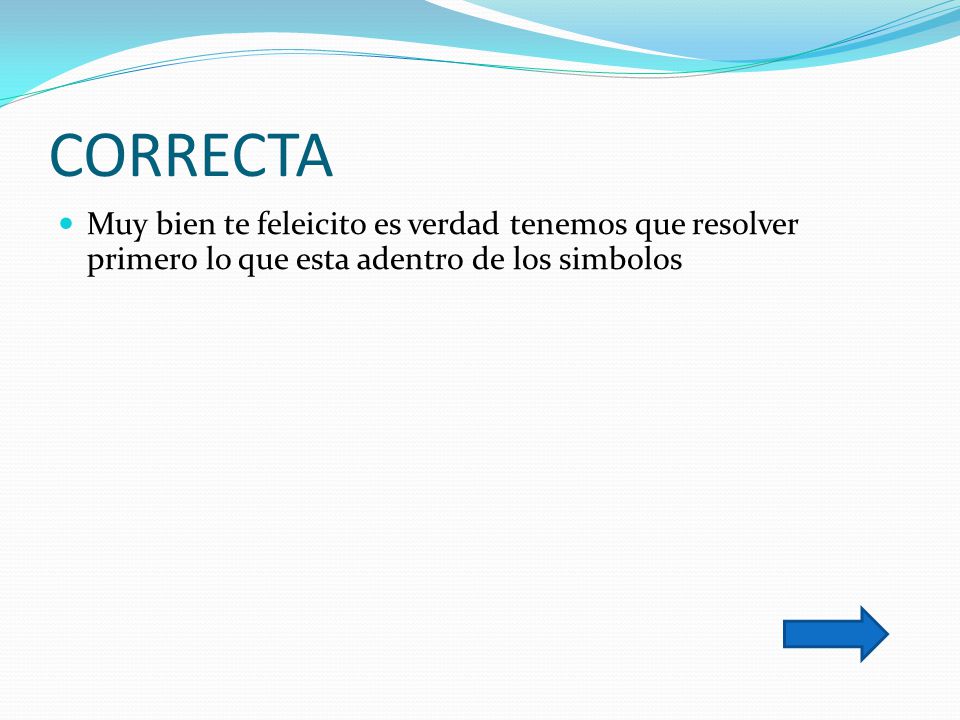 CORRECTA

Muy bien te feleicito es verdad tenemos que resolver primero lo que esta adentro de los simbolos